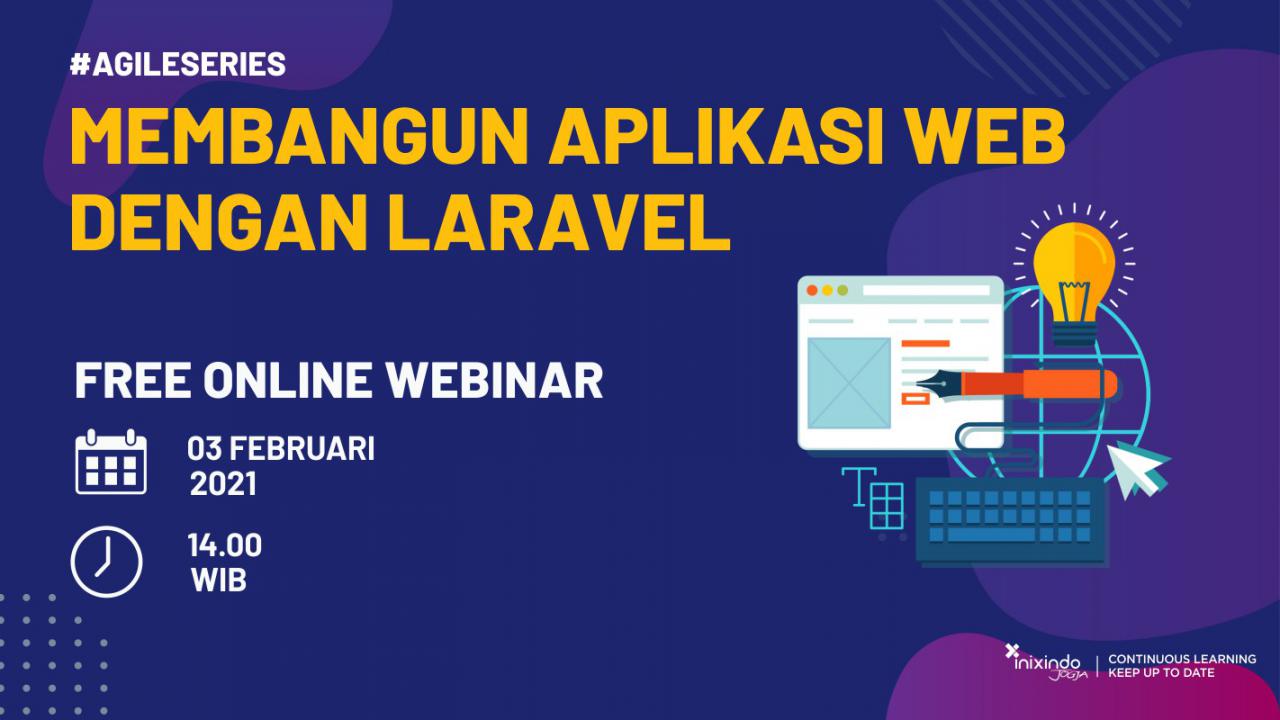 #AGILESERIES

MEMBANGUN APLIKASI WEB DENGAN LARAVEL

FREE ONLINE WEBINAR

03 FEBRUARI 2021

14.00 WIB

inixindo JOGJA | CONTINUOUS LEARNING KEEP UP TO DATE